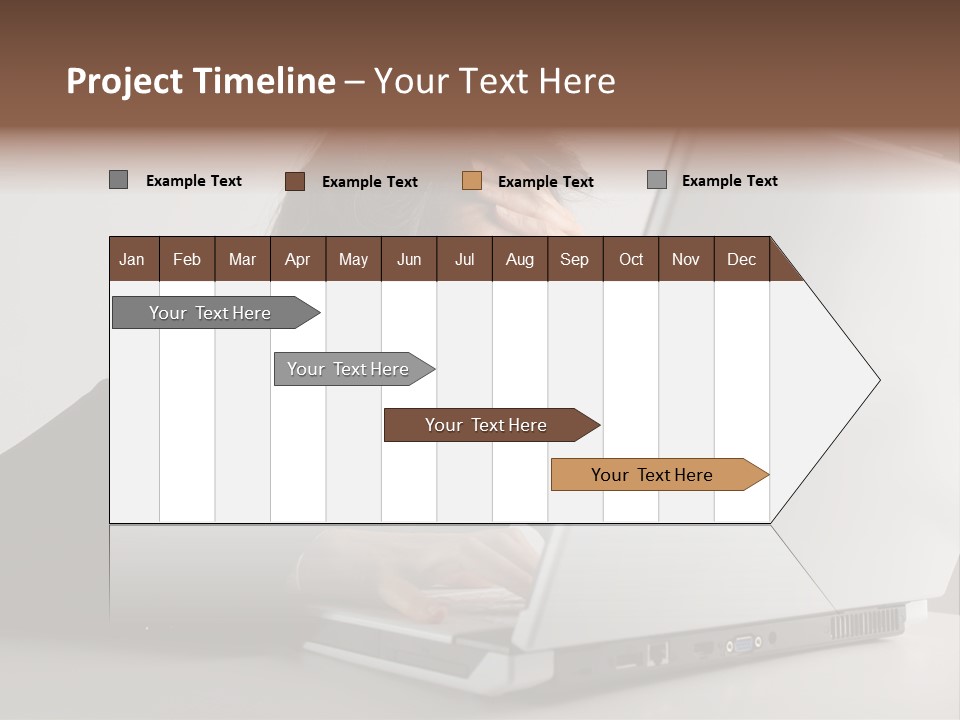 Project Timeline – Your Text Here

Example Text Example Text Example Text Example Text

| Jan | Feb | Mar | Apr | May | Jun | Jul | Aug | Sep | Oct | Nov | Dec |
|---|---|---|---|---|---|---|---|---|---|---|---|

Your Text Here

Your Text Here

Your Text Here

Your Text Here